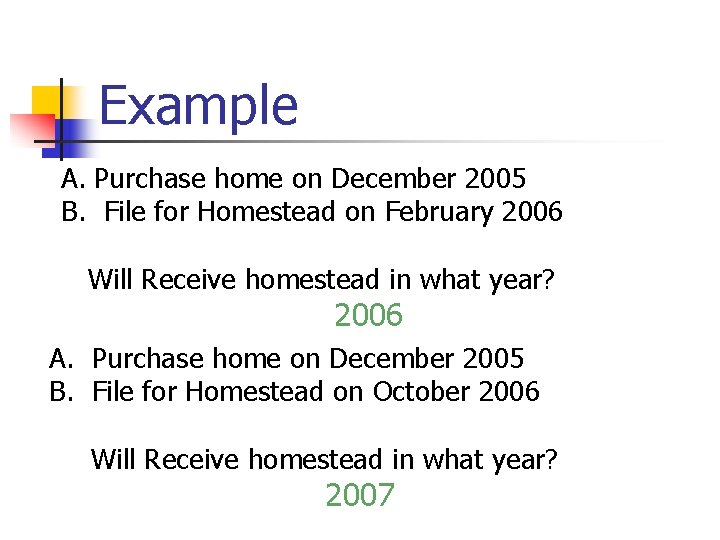 Example

A. Purchase home on December 2005
B. File for Homestead on February 2006

Will Receive homestead in what year?
2006

A. Purchase home on December 2005
B. File for Homestead on October 2006

Will Receive homestead in what year?
2007